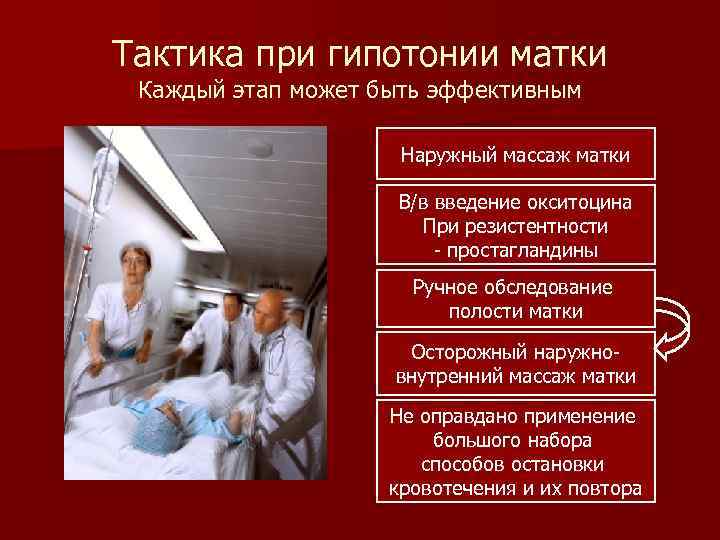 Тактика при гипотонии матки
Каждый этап может быть эффективным

Наружный массаж матки

В/в введение окситоцина
При резистентности
- простагландины

Ручное обследование полости матки

Осторожный наружно-внутренний массаж матки

Не оправдано применение большого набора способов остановки кровотечения и их повтора